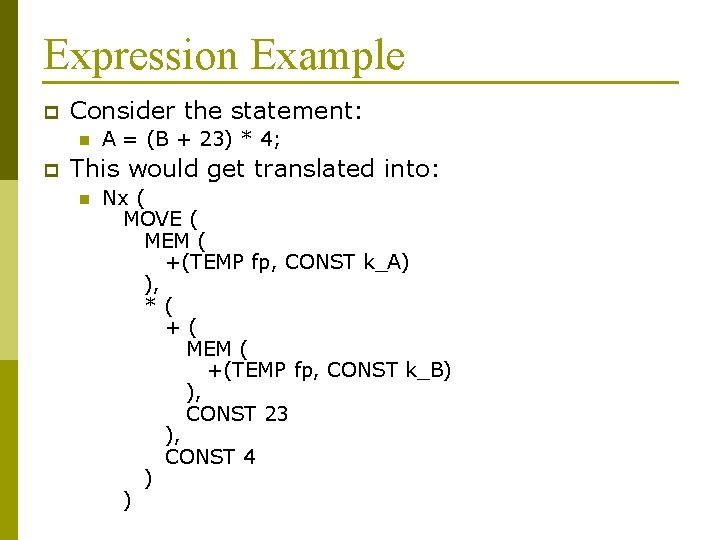 Expression Example

Consider the statement:

A = (B + 23) * 4;

This would get translated into:

Nx (
MOVE (
MEM (
+(TEMP fp, CONST k_A)
),
* (
+ (
MEM (
+(TEMP fp, CONST k_B)
),
CONST 23
),
CONST 4
)
)